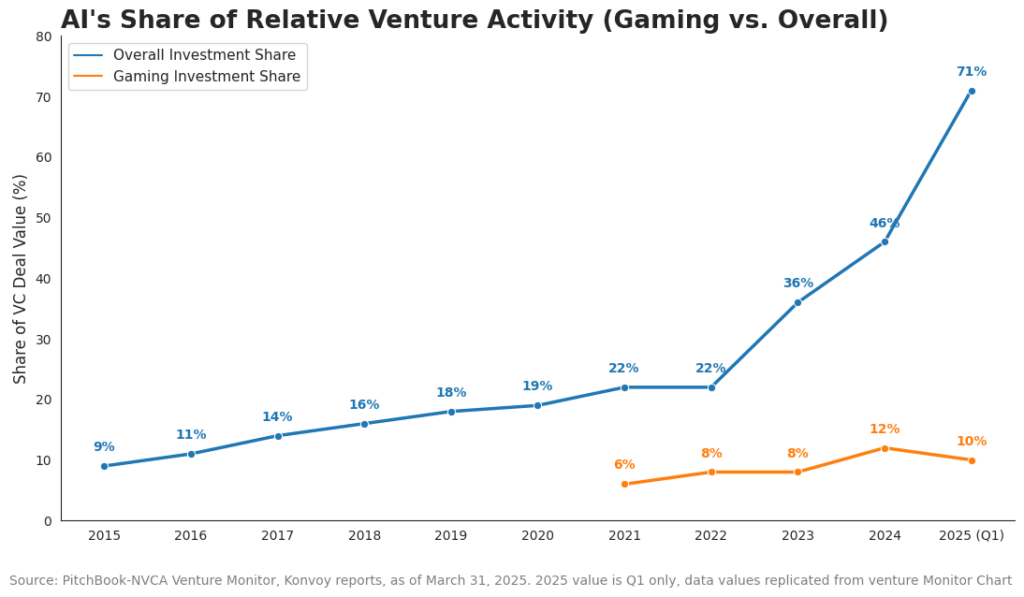 AI's Share of Relative Venture Activity (Gaming vs. Overall)

Overall Investment Share
Gaming Investment Share

Share of VC Deal Value (%)

80
70
60
50
40
30
20
10
0

9%
11%
14%
16%
18%
19%
22%
22%
36%
46%
71%

6%
8%
8%
12%
10%

2015
2016
2017
2018
2019
2020
2021
2022
2023
2024
2025 (Q1)

Source: PitchBook-NVCA Venture Monitor, Konvoy reports, as of March 31, 2025. 2025 value is Q1 only, data values replicated from venture Monitor Chart